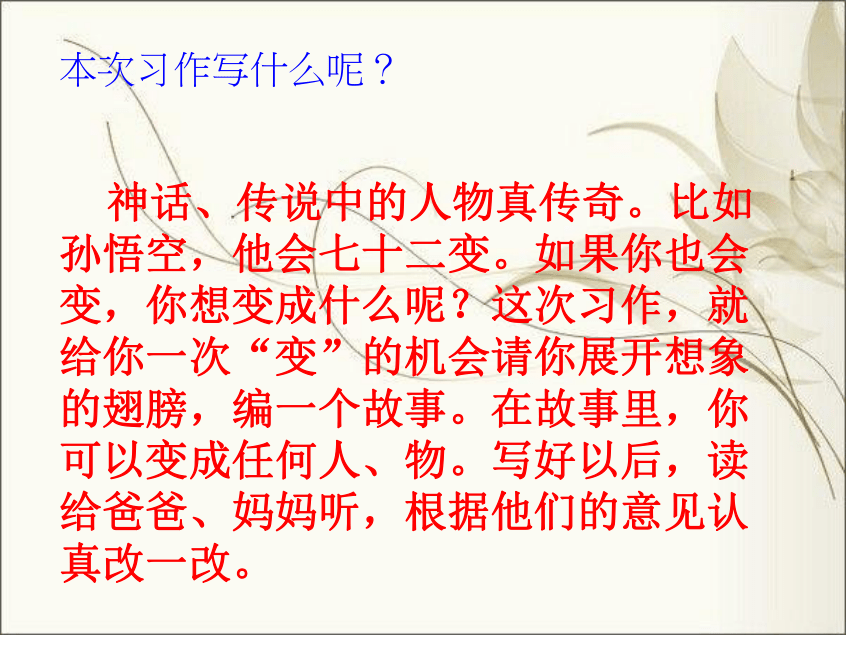 本次习作写什么呢？

神话、传说中的人物真传奇。比如孙悟空，他会七十二变。如果你也会变，你想变成什么呢？这次习作，就给你一次“变”的机会请你展开想象的翅膀，编一个故事。在故事里，你可以变成任何人、物。写好以后，读给爸爸、妈妈听，根据他们的意见认真改一改。